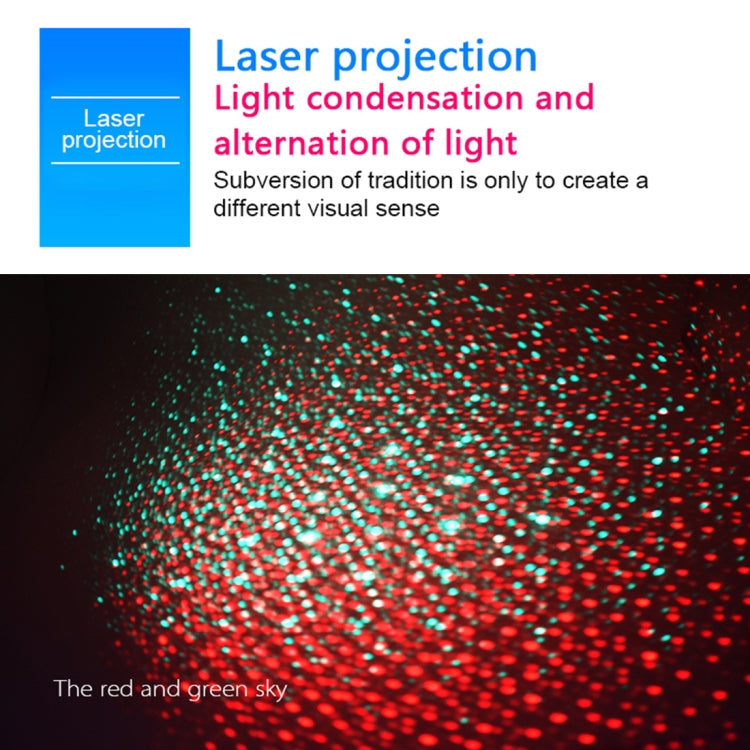 Laser projection

Laser projection

Light condensation and alternation of light

Subversion of tradition is only to create a different visual sense

The red and green sky